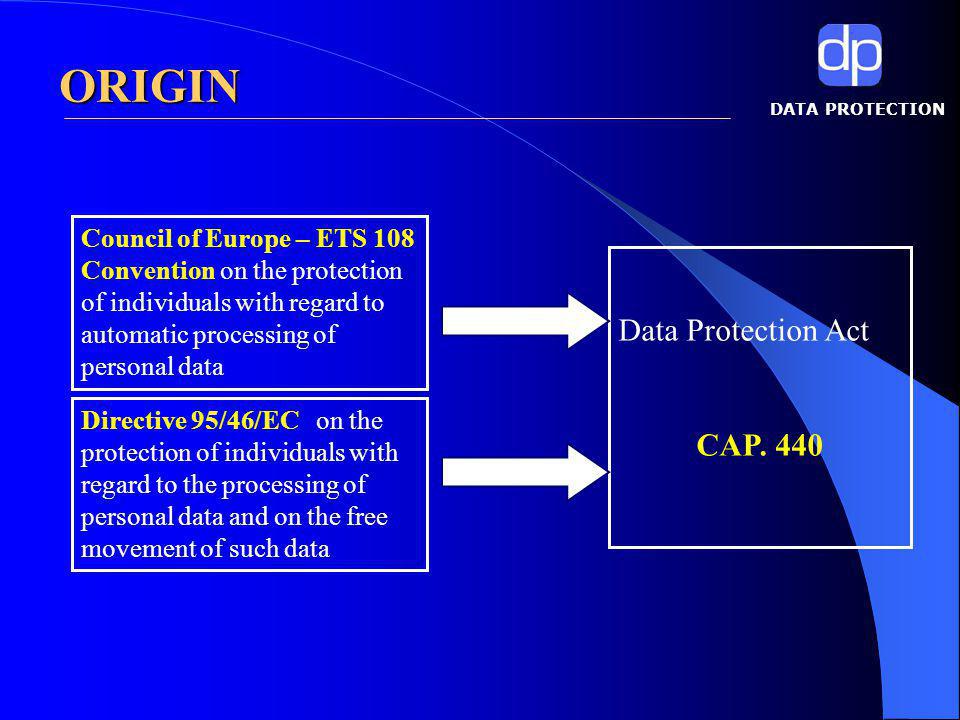 ORIGIN

dp
DATA PROTECTION

Council of Europe – ETS 108 Convention on the protection of individuals with regard to automatic processing of personal data

Directive 95/46/EC on the protection of individuals with regard to the processing of personal data and on the free movement of such data

Data Protection Act

CAP. 440